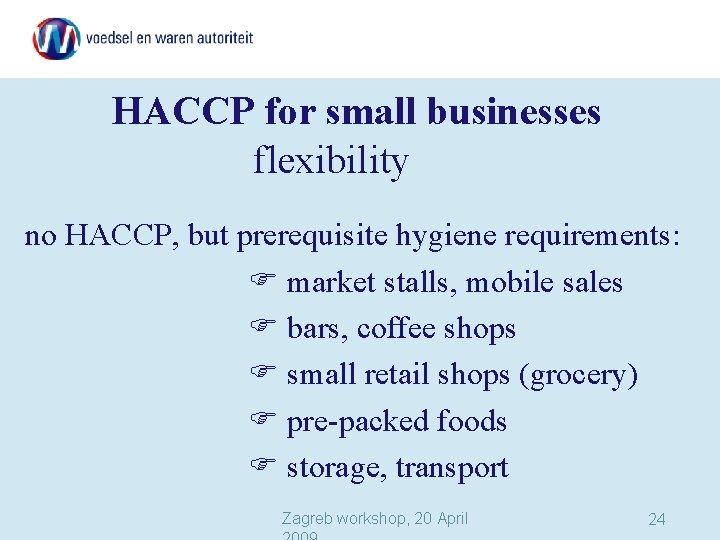 voedsel en waren autoriteit

HACCP for small businesses
flexibility

no HACCP, but prerequisite hygiene requirements:

☞ market stalls, mobile sales
☞ bars, coffee shops
☞ small retail shops (grocery)
☞ pre-packed foods
☞ storage, transport

Zagreb workshop, 20 April 2009

24